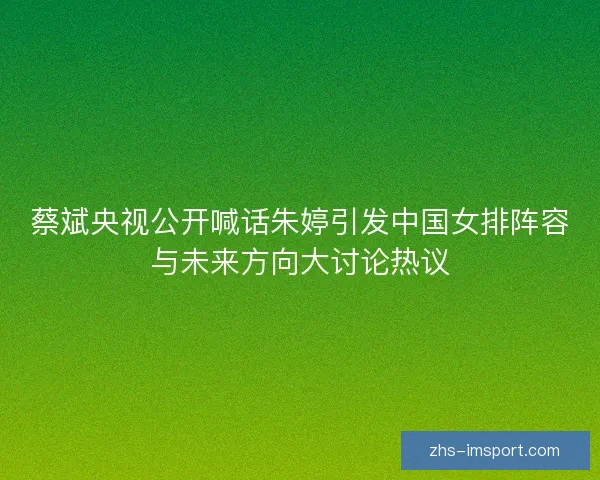 蔡斌央视公开喊话朱婷引发中国女排阵容与未来方向大讨论热议

zhs-imsport.com